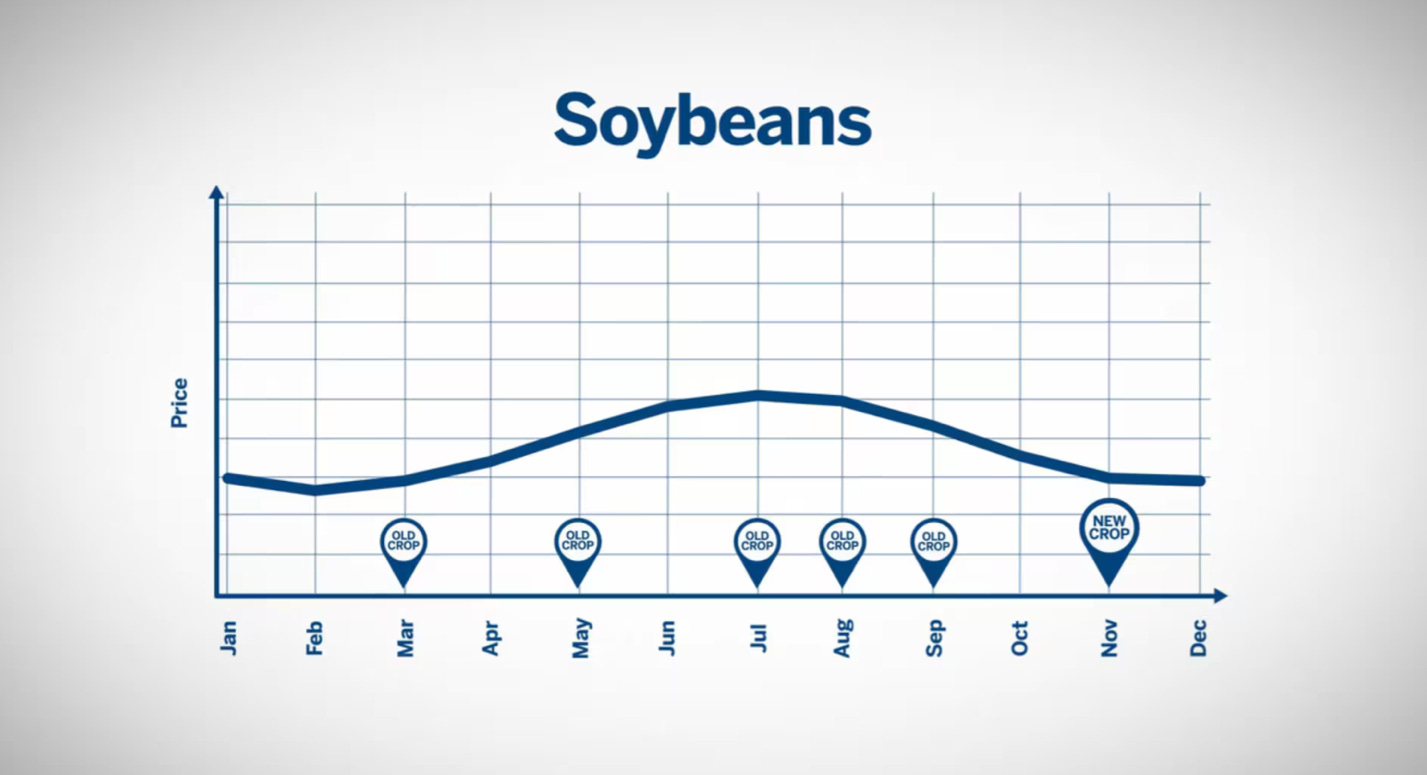 Soybeans

Price

OLD CROP
OLD CROP
OLD CROP
OLD CROP
OLD CROP
NEW CROP

Jan
Feb
Mar
Apr
May
Jun
Jul
Aug
Sep
Oct
Nov
Dec